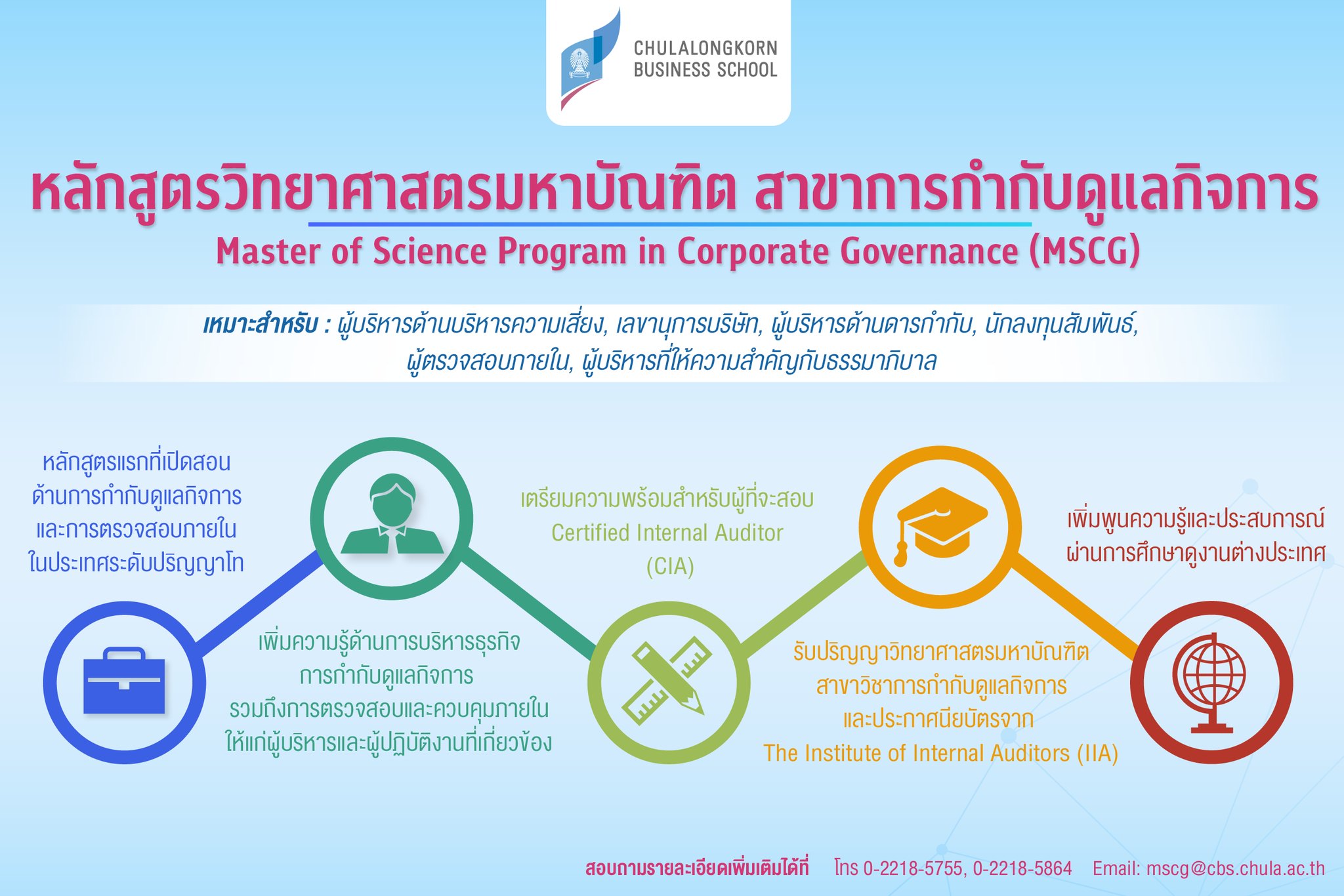 CHULALONGKORN
BUSINESS SCHOOL

หลักสูตรวิทยาศาสตรมหาบัณฑิต สาขาการกำกับดูแลกิจการ
Master of Science Program in Corporate Governance (MSCG)

เหมาะสำหรับ : ผู้บริหารด้านบริหารความเสี่ยง, เลขานุการบริษัท, ผู้บริหารด้านดารกำกับ, นักลงทุนสัมพันธ์, ผู้ตรวจสอบภายใน, ผู้บริหารที่ให้ความสำคัญกับธรรมาภิบาล

หลักสูตรแรกที่เปิดสอน ด้านการกำกับดูแลกิจการ และการตรวจสอบภายใน ในประเทศระดับปริญญาโท

เพิ่มความรู้ด้านการบริหารธุรกิจ การกำกับดูแลกิจการ รวมถึงการตรวจสอบและควบคุมภายใน ให้แก่ผู้บริหารและผู้ปฏิบัติงานที่เกี่ยวข้อง

เตรียมความพร้อมสำหรับผู้ที่จะสอบ Certified Internal Auditor (CIA)

รับปริญญาวิทยาศาสตรมหาบัณฑิต สาขาวิชาการกำกับดูแลกิจการ และประกาศนียบัตรจาก The Institute of Internal Auditors (IIA)

เพิ่มพูนความรู้และประสบการณ์ ผ่านการศึกษาดูงานต่างประเทศ

สอบถามรายละเอียดเพิ่มเติมได้ที่ โทร 0-2218-5755, 0-2218-5864 Email: mscg@cbs.chula.ac.th